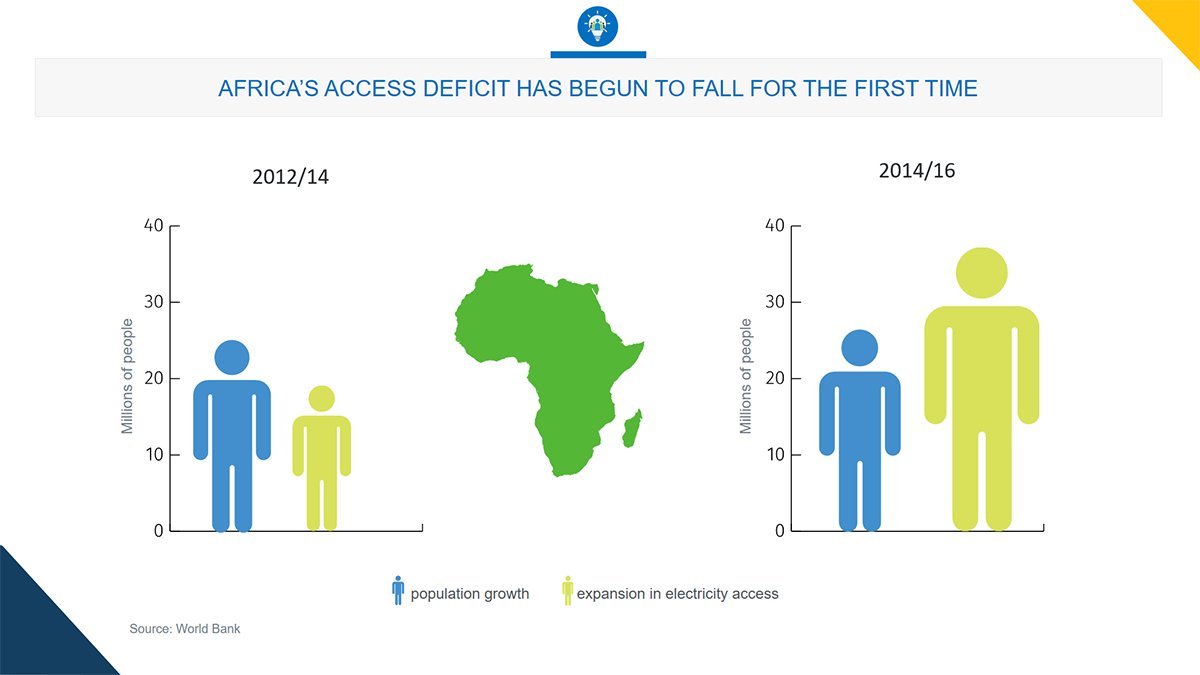 AFRICA'S ACCESS DEFICIT HAS BEGUN TO FALL FOR THE FIRST TIME

2012/14

40
30
20
10
0
Millions of people

2014/16

40
30
20
10
0
Millions of people

population growth
expansion in electricity access

Source: World Bank